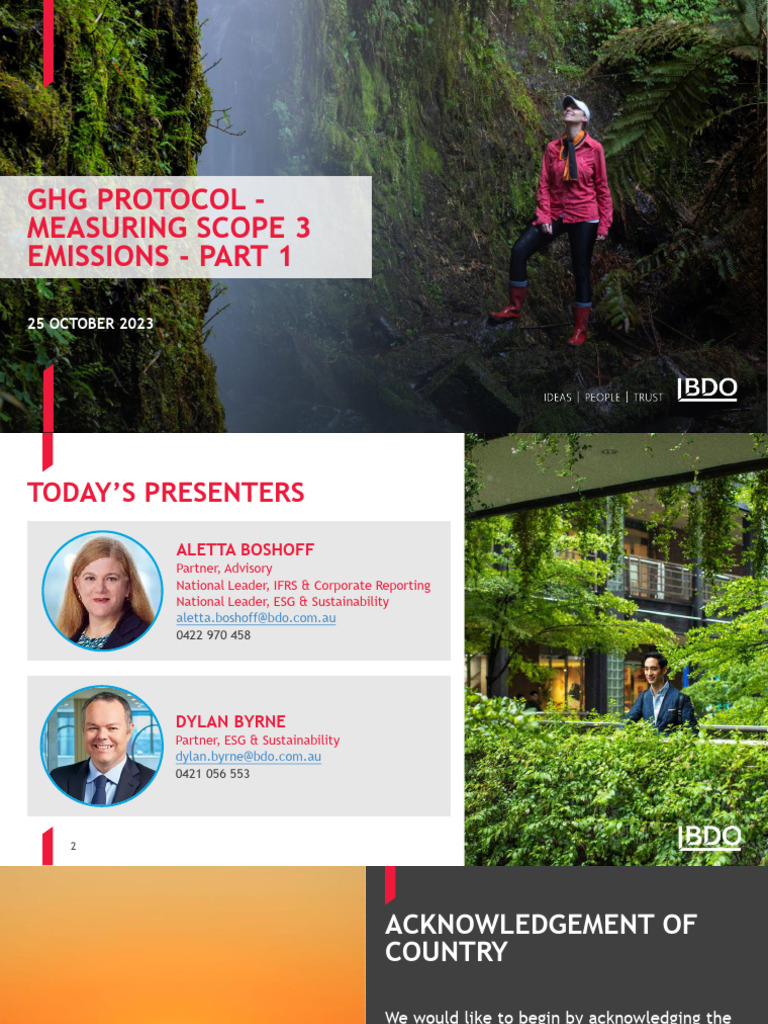 GHG PROTOCOL - MEASURING SCOPE 3 EMISSIONS - PART 1

25 OCTOBER 2023

IDEAS | PEOPLE | TRUST

BDO

TODAY'S PRESENTERS

ALETTA BOSHOFF
Partner, Advisory
National Leader, IFRS & Corporate Reporting
National Leader, ESG & Sustainability
aletta.boshoff@bdo.com.au
0422 970 458

DYLAN BYRNE
Partner, ESG & Sustainability
dylan.byrne@bdo.com.au
0421 056 553

2

BDO

ACKNOWLEDGEMENT OF COUNTRY

We would like to begin by acknowledging the